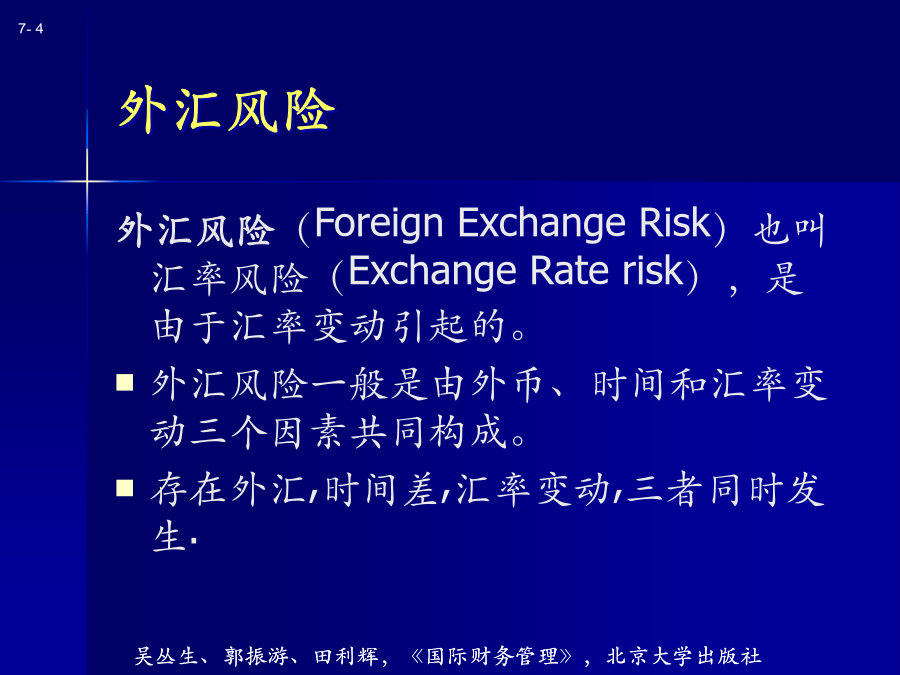 7- 4

外汇风险

外汇风险（Foreign Exchange Risk）也叫汇率风险（Exchange Rate risk），是由于汇率变动引起的。

■ 外汇风险一般是由外币、时间和汇率变动三个因素共同构成。

■ 存在外汇,时间差,汇率变动,三者同时发生.

吴丛生、郭振游、田利辉，《国际财务管理》，北京大学出版社